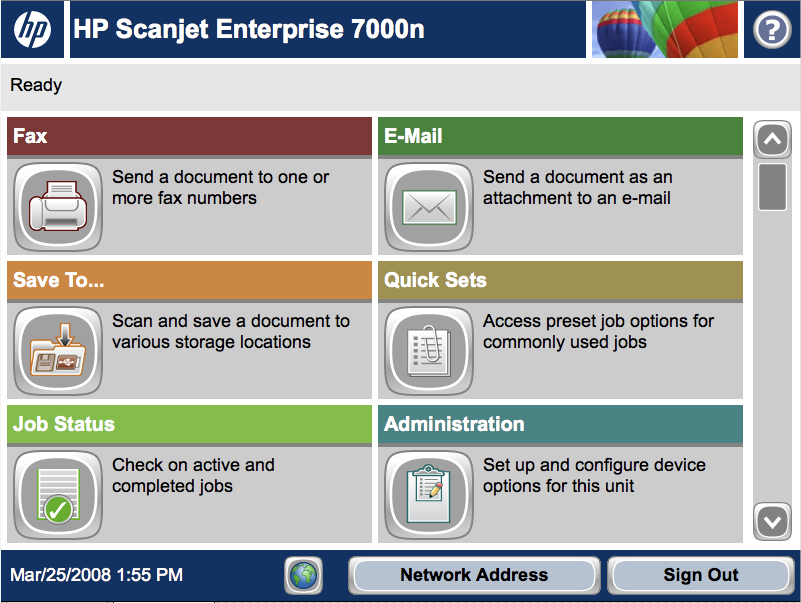 hp

HP Scanjet Enterprise 7000n

?

Ready

Fax

Send a document to one or more fax numbers

E-Mail

Send a document as an attachment to an e-mail

Save To...

Scan and save a document to various storage locations

Quick Sets

Access preset job options for commonly used jobs

Job Status

Check on active and completed jobs

Administration

Set up and configure device options for this unit

Mar/25/2008 1:55 PM

Network Address

Sign Out